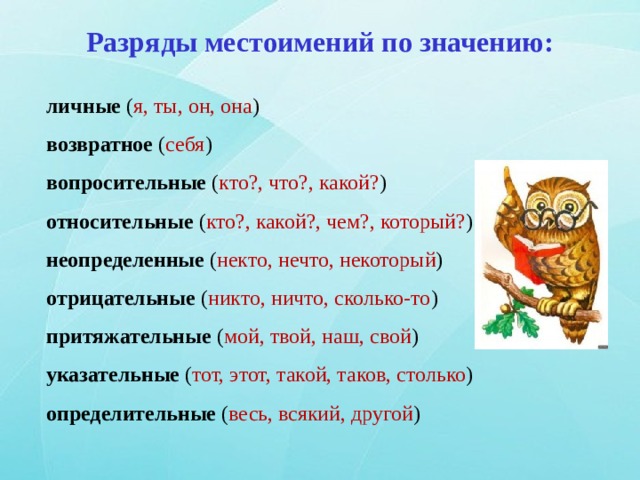 Разряды местоимений по значению:

личные (я, ты, он, она)

возвратное (себя)

вопросительные (кто?, что?, какой?)

относительные (кто?, какой?, чем?, который?)

неопределенные (некто, нечто, некоторый)

отрицательные (никто, ничто, сколько-то)

притяжательные (мой, твой, наш, свой)

указательные (тот, этот, такой, таков, столько)

определительные (весь, всякий, другой)